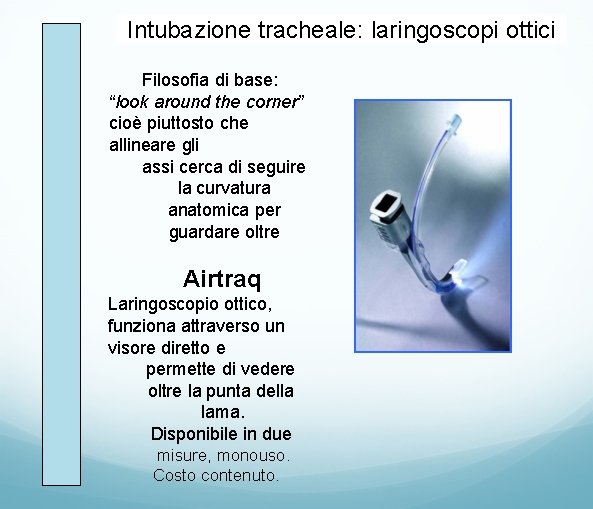 Intubazione tracheale: laringoscopi ottici

Filosofia di base: “look around the corner” cioè piuttosto che allineare gli assi cerca di seguire la curvatura anatomica per guardare oltre

Airtraq

Laringoscopio ottico, funziona attraverso un visore diretto e permette di vedere oltre la punta della lama. Disponibile in due misure, monouso. Costo contenuto.